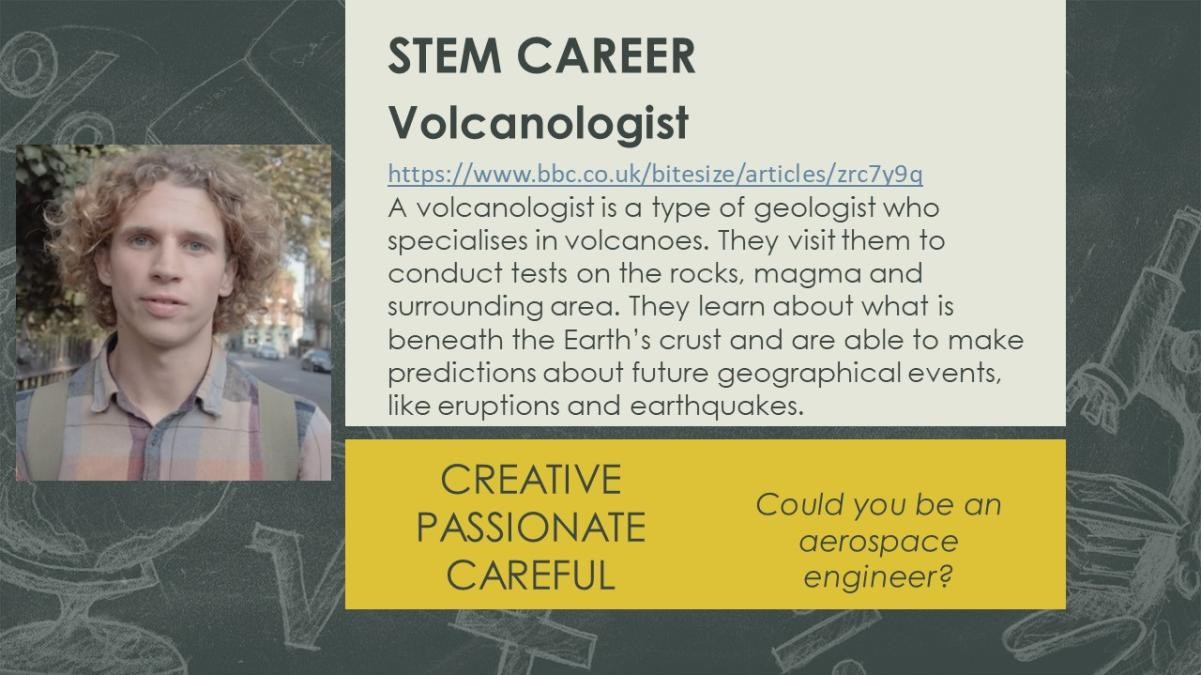 STEM CAREER

Volcanologist

https://www.bbc.co.uk/bitesize/articles/zrc7y9q

A volcanologist is a type of geologist who specialises in volcanoes. They visit them to conduct tests on the rocks, magma and surrounding area. They learn about what is beneath the Earth's crust and are able to make predictions about future geographical events, like eruptions and earthquakes.

CREATIVE
PASSIONATE
CAREFUL

Could you be an aerospace engineer?